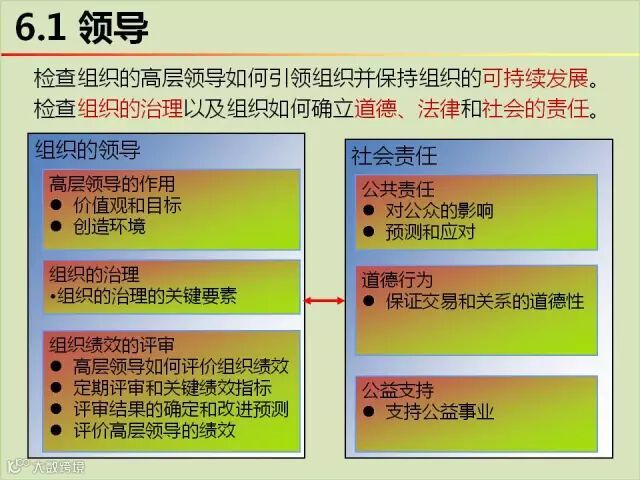 6.1 领导

检查组织的高层领导如何引领组织并保持组织的可持续发展。
检查组织的治理以及组织如何确立道德、法律和社会的责任。

组织的领导

高层领导的作用
● 价值观和目标
● 创造环境

组织的治理
•组织的治理的关键要素

组织绩效的评审
● 高层领导如何评价组织绩效
● 定期评审和关键绩效指标
● 评审结果的确定和改进预测
● 评价高层领导的绩效

社会责任

公共责任
● 对公众的影响
● 预测和应对

道德行为
● 保证交易和关系的道德性

公益支持
● 支持公益事业

大数跨境